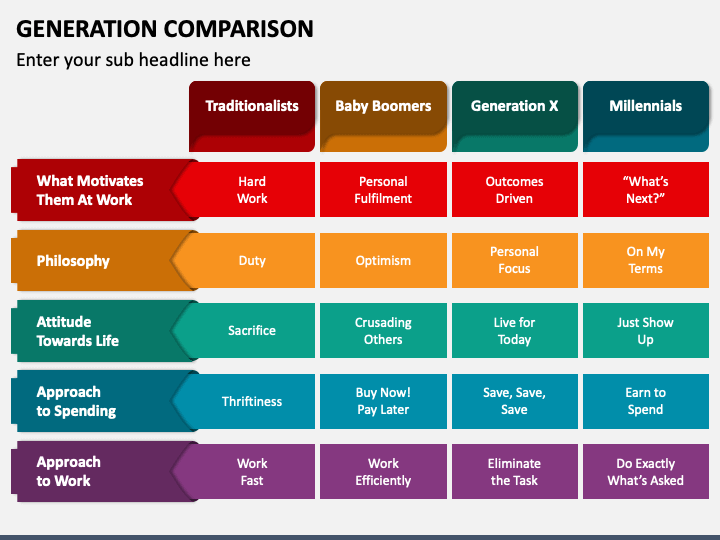 GENERATION COMPARISON

Enter your sub headline here

| | Traditionalists | Baby Boomers | Generation X | Millennials |
|---|---|---|---|---|
| What Motivates Them At Work | Hard Work | Personal Fulfilment | Outcomes Driven | “What’s Next?” |
| Philosophy | Duty | Optimism | Personal Focus | On My Terms |
| Attitude Towards Life | Sacrifice | Crusading Others | Live for Today | Just Show Up |
| Approach to Spending | Thriftiness | Buy Now! Pay Later | Save, Save, Save | Earn to Spend |
| Approach to Work | Work Fast | Work Efficiently | Eliminate the Task | Do Exactly What’s Asked |